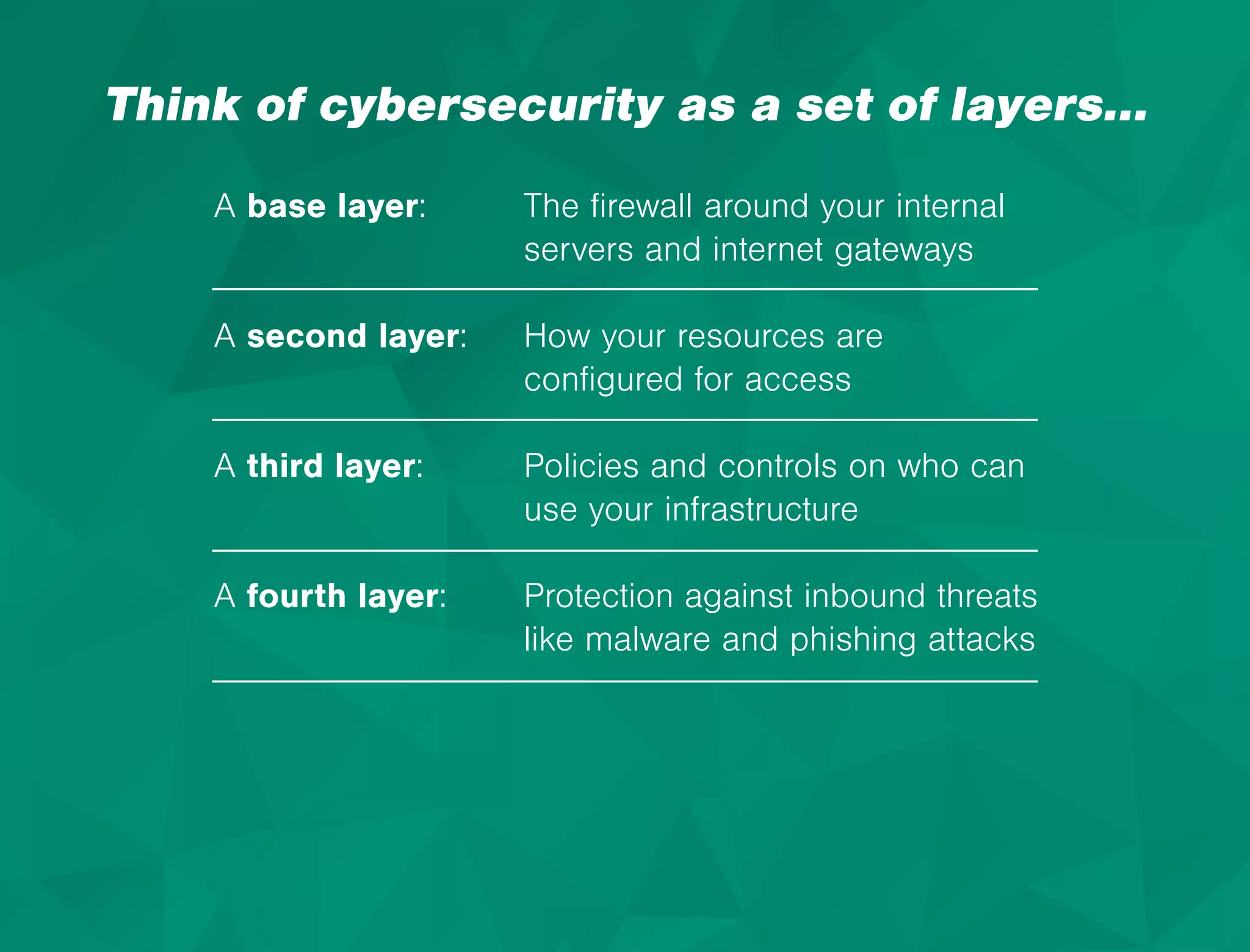 Think of cybersecurity as a set of layers...

A base layer: The firewall around your internal servers and internet gateways

A second layer: How your resources are configured for access

A third layer: Policies and controls on who can use your infrastructure

A fourth layer: Protection against inbound threats like malware and phishing attacks